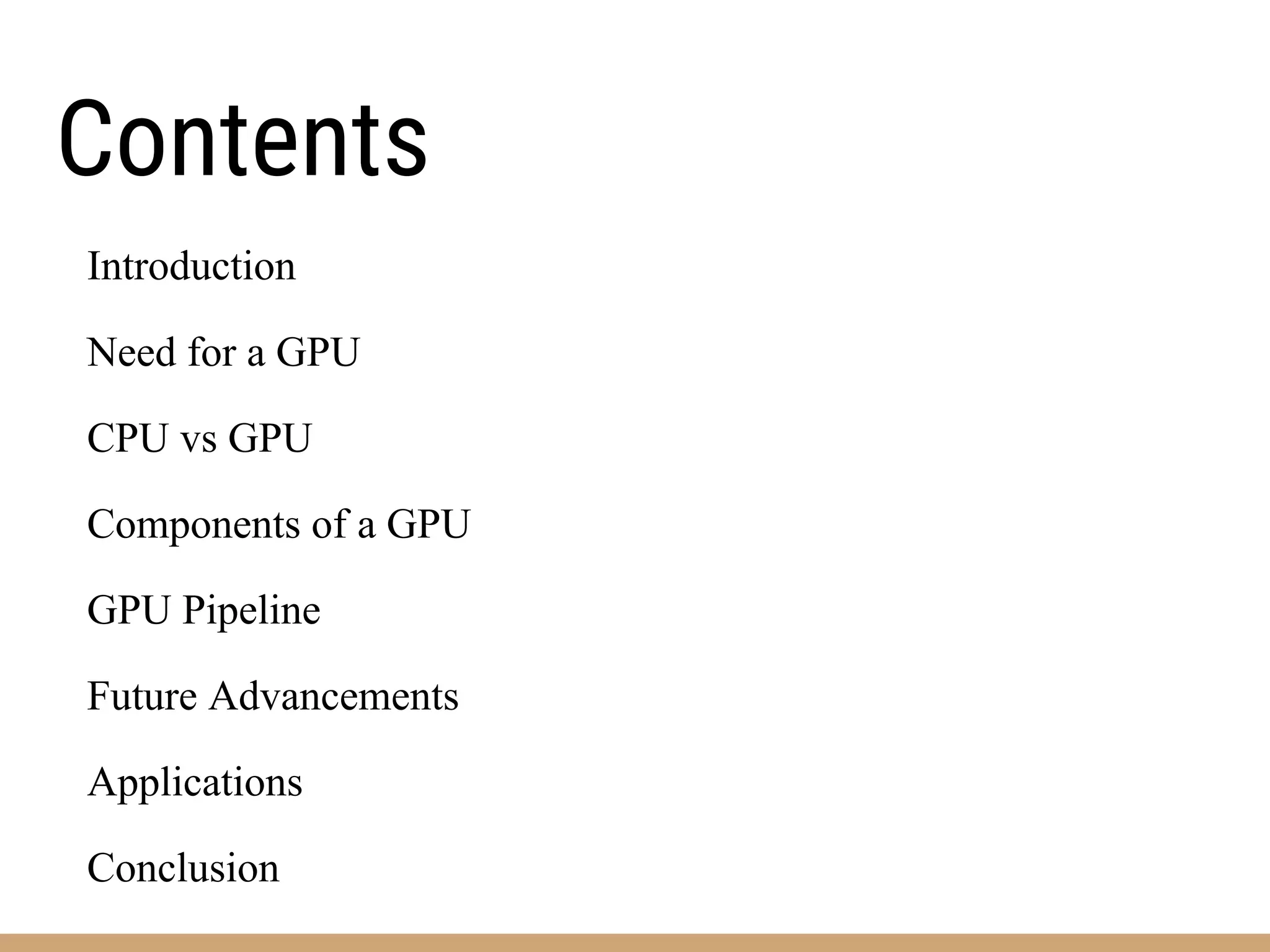 Contents

Introduction

Need for a GPU

CPU vs GPU

Components of a GPU

GPU Pipeline

Future Advancements

Applications

Conclusion